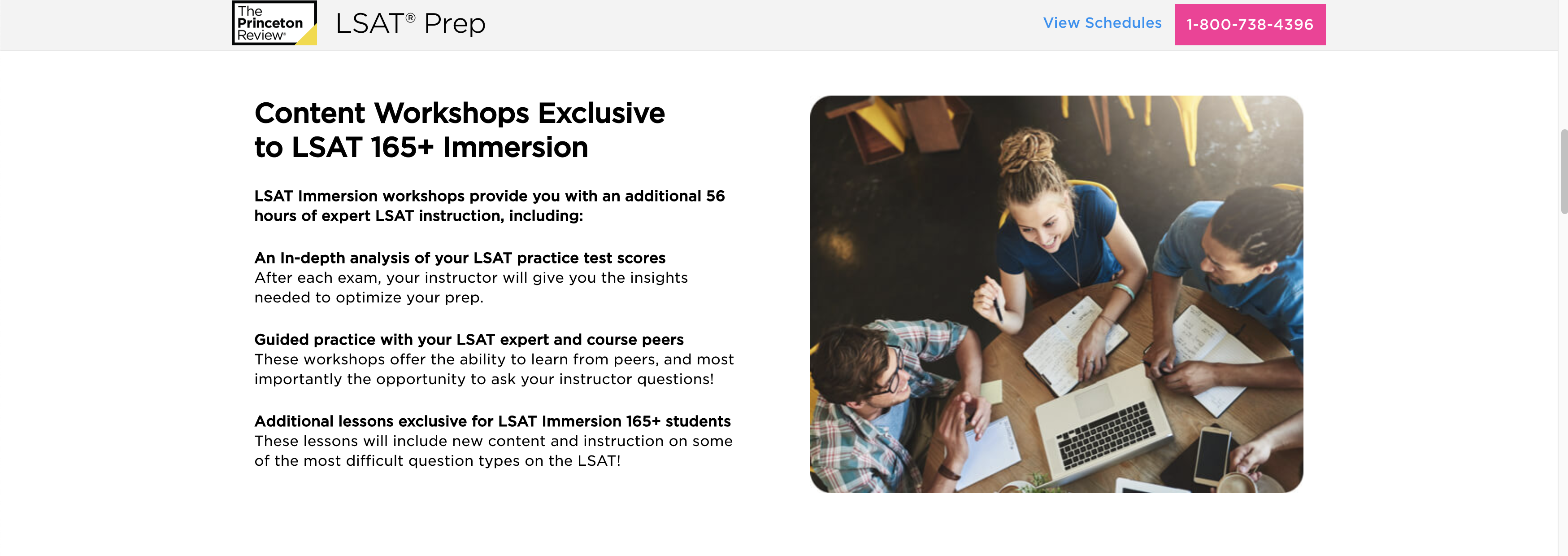 The Princeton Review®

LSAT® Prep

View Schedules

1-800-738-4396

Content Workshops Exclusive to LSAT 165+ Immersion

LSAT Immersion workshops provide you with an additional 56 hours of expert LSAT instruction, including:

An In-depth analysis of your LSAT practice test scores
After each exam, your instructor will give you the insights needed to optimize your prep.

Guided practice with your LSAT expert and course peers
These workshops offer the ability to learn from peers, and most importantly the opportunity to ask your instructor questions!

Additional lessons exclusive for LSAT Immersion 165+ students
These lessons will include new content and instruction on some of the most difficult question types on the LSAT!